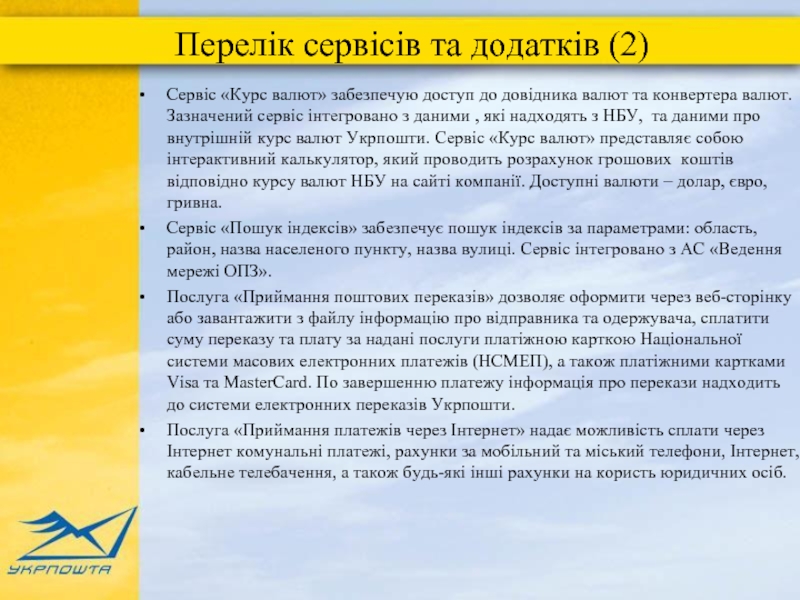 Перелік сервісів та додатків (2)

• Сервіс «Курс валют» забезпечую доступ до довідника валют та конвертера валют. Зазначений сервіс інтегровано з даними , які надходять з НБУ, та даними про внутрішній курс валют Укрпошти. Сервіс «Курс валют» представляє собою інтерактивний калькулятор, який проводить розрахунок грошових коштів відповідно курсу валют НБУ на сайті компанії. Доступні валюти – долар, євро, гривна.

• Сервіс «Пошук індексів» забезпечує пошук індексів за параметрами: область, район, назва населеного пункту, назва вулиці. Сервіс інтегровано з АС «Ведення мережі ОПЗ».

• Послуга «Приймання поштових переказів» дозволяє оформити через веб-сторінку або завантажити з файлу інформацію про відправника та одержувача, сплатити суму переказу та плату за надані послуги платіжною карткою Національної системи масових електронних платежів (НСМЕП), а також платіжними картками Visa та MasterCard. По завершенню платежу інформація про перекази надходить до системи електронних переказів Укрпошти.

• Послуга «Приймання платежів через Інтернет» надає можливість сплати через Інтернет комунальні платежі, рахунки за мобільний та міський телефони, Інтернет, кабельне телебачення, а також будь-які інші рахунки на користь юридичних осіб.

УКРПОШТА